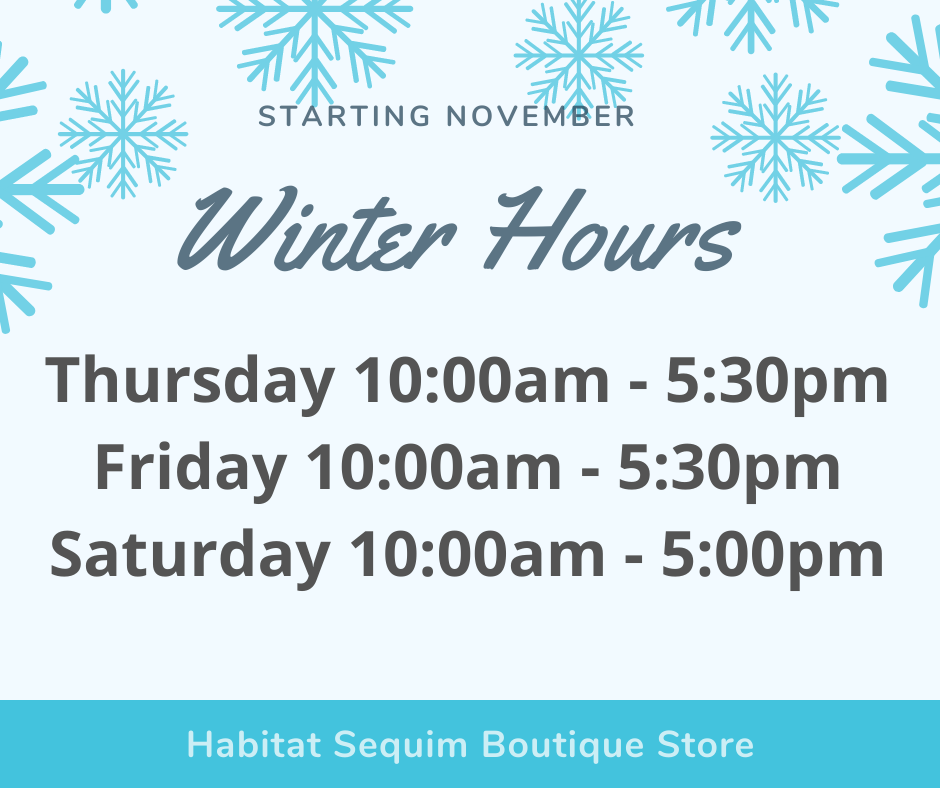 STARTING NOVEMBER

Winter Hours

Thursday 10:00am - 5:30pm
Friday 10:00am - 5:30pm
Saturday 10:00am - 5:00pm

Habitat Sequim Boutique Store